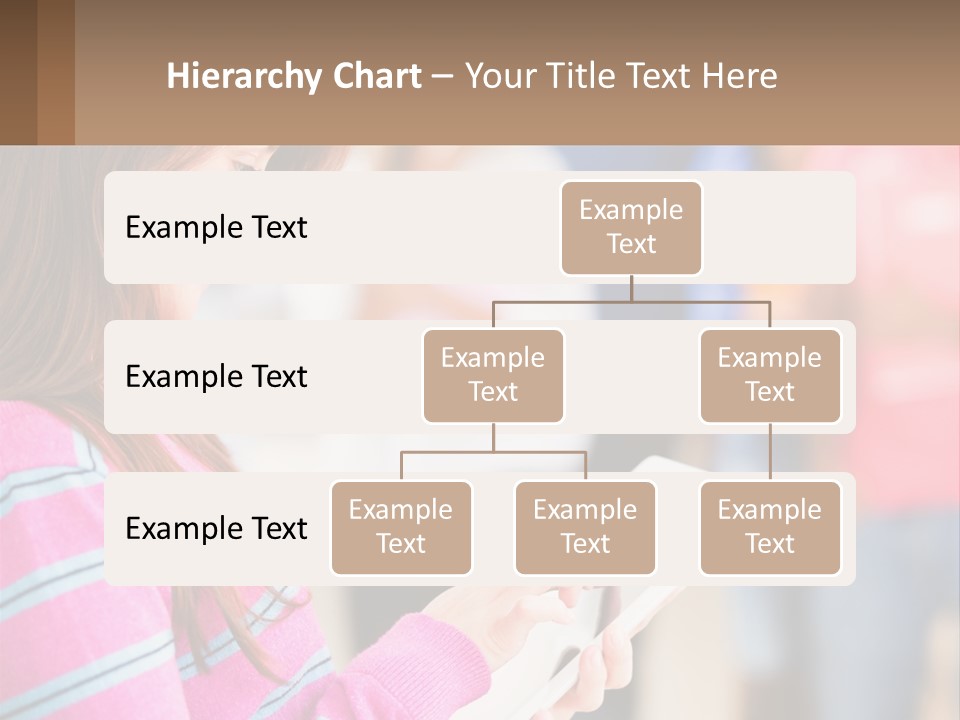 Hierarchy Chart – Your Title Text Here

Example Text

Example Text

Example Text

Example Text

Example Text

Example Text

Example Text

Example Text

Example Text